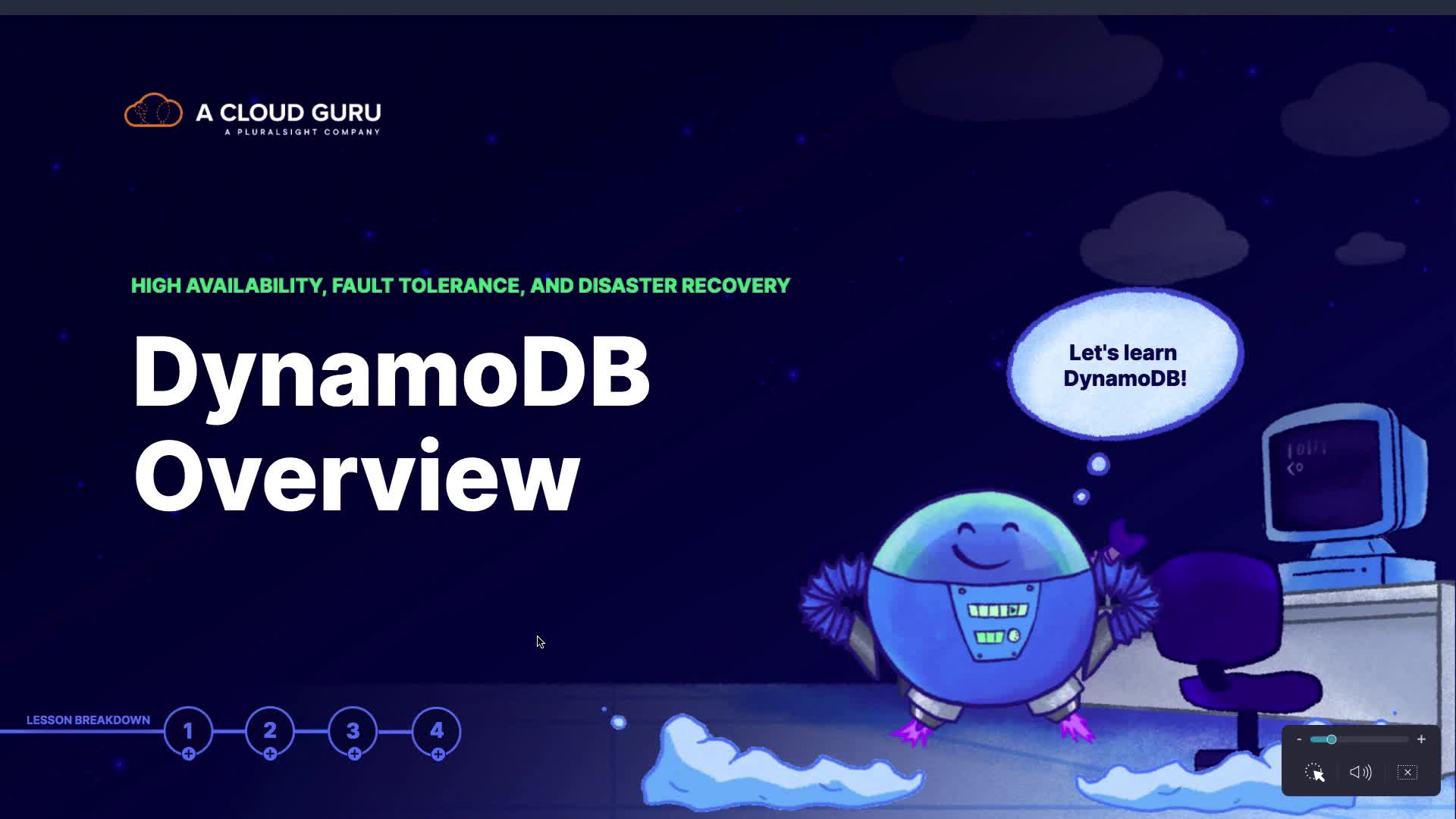 A CLOUD GURU
A PLURALSIGHT COMPANY

HIGH AVAILABILITY, FAULT TOLERANCE, AND DISASTER RECOVERY

DynamoDB Overview

Let's learn DynamoDB!

LESSON BREAKDOWN 1 2 3 4

- +